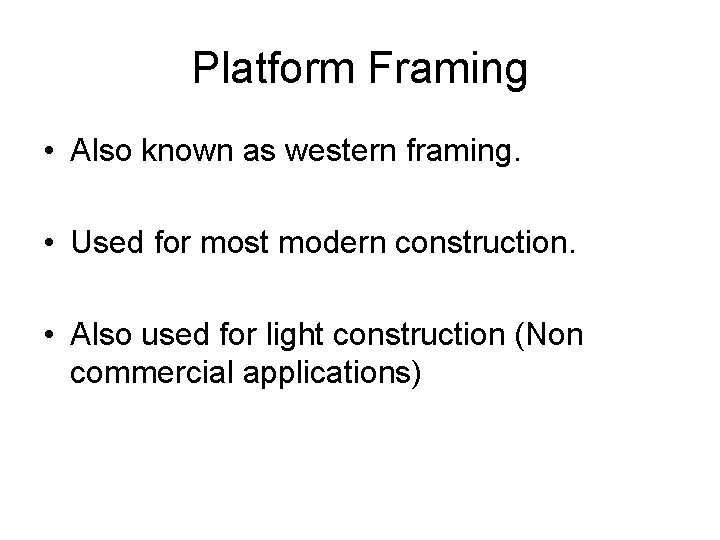 Platform Framing

• Also known as western framing.

• Used for most modern construction.

• Also used for light construction (Non commercial applications)